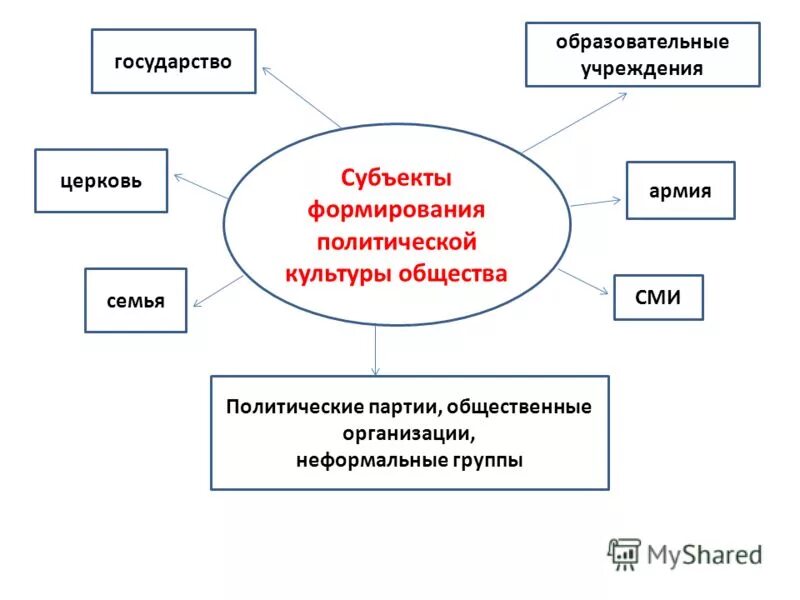 государство

образовательные учреждения

церковь

Субъекты формирования политической культуры общества

армия

семья

СМИ

Политические партии, общественные организации,
неформальные группы

MyShared